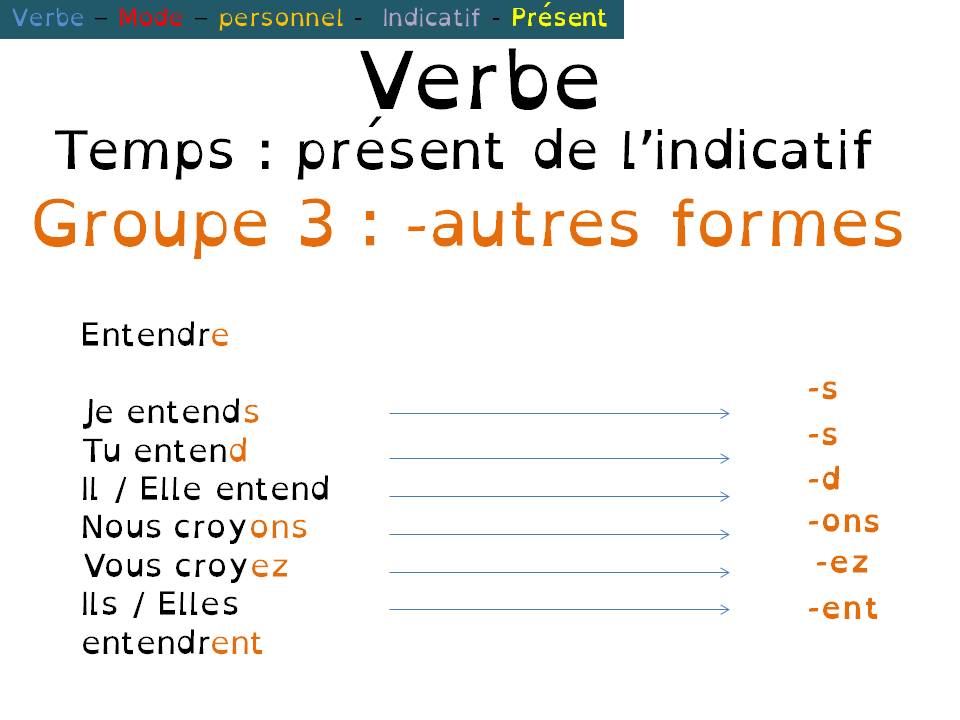 Verbe – Mode – personnel - Indicatif - Présent

Verbe

Temps : présent de l'indicatif

Groupe 3 : -autres formes

Entendre

Je entends
Tu entend
Il / Elle entend
Nous croyons
Vous croyez
Ils / Elles entendrent

-s
-s
-d
-ons
-ez
-ent